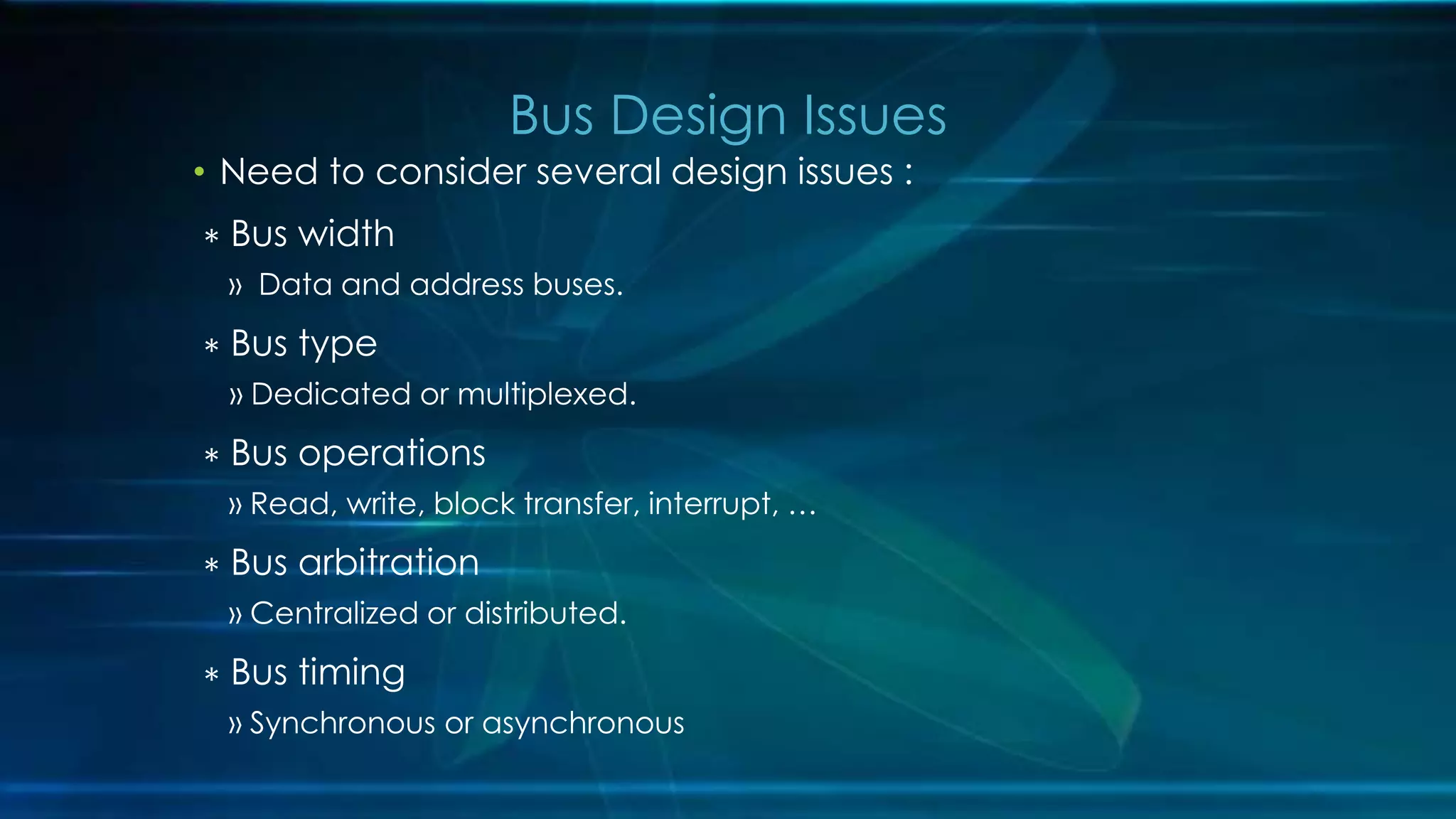 Bus Design Issues

• Need to consider several design issues :

∗ Bus width

» Data and address buses.

∗ Bus type

» Dedicated or multiplexed.

∗ Bus operations

» Read, write, block transfer, interrupt, …

∗ Bus arbitration

» Centralized or distributed.

∗ Bus timing

» Synchronous or asynchronous